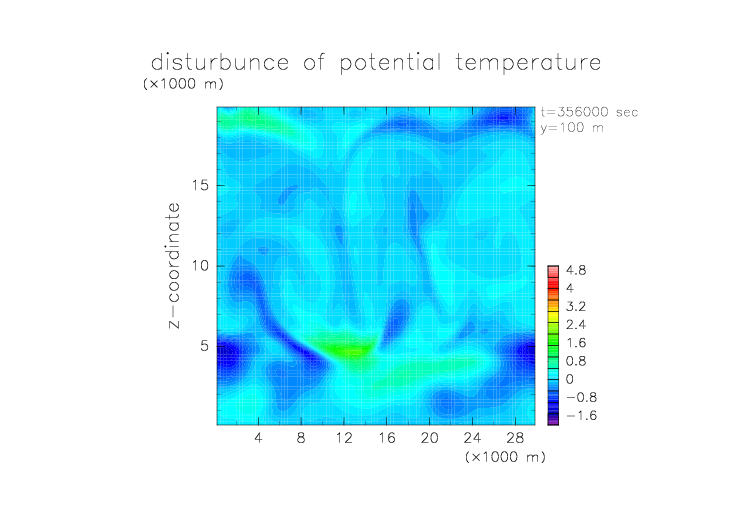 disturbunce of potential temperature
(×1000 m)

t=356000 sec
y=100 m

z−coordinate

15
10
5

4 8 12 16 20 24 28
(×1000 m)

4.8
4
3.2
2.4
1.6
0.8
0
−0.8
−1.6